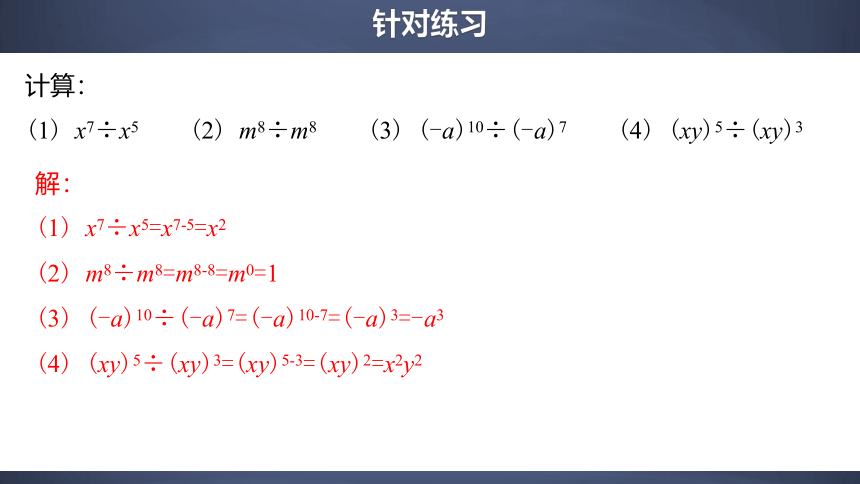 针对练习

计算：

（1）$x^7 \div x^5$ （2）$m^8 \div m^8$ （3）$(-a)^{10} \div (-a)^7$ （4）$(xy)^5 \div (xy)^3$

解：

（1）$x^7 \div x^5 = x^{7-5} = x^2$

（2）$m^8 \div m^8 = m^{8-8} = m^0 = 1$

（3）$(-a)^{10} \div (-a)^7 = (-a)^{10-7} = (-a)^3 = -a^3$

（4）$(xy)^5 \div (xy)^3 = (xy)^{5-3} = (xy)^2 = x^2y^2$